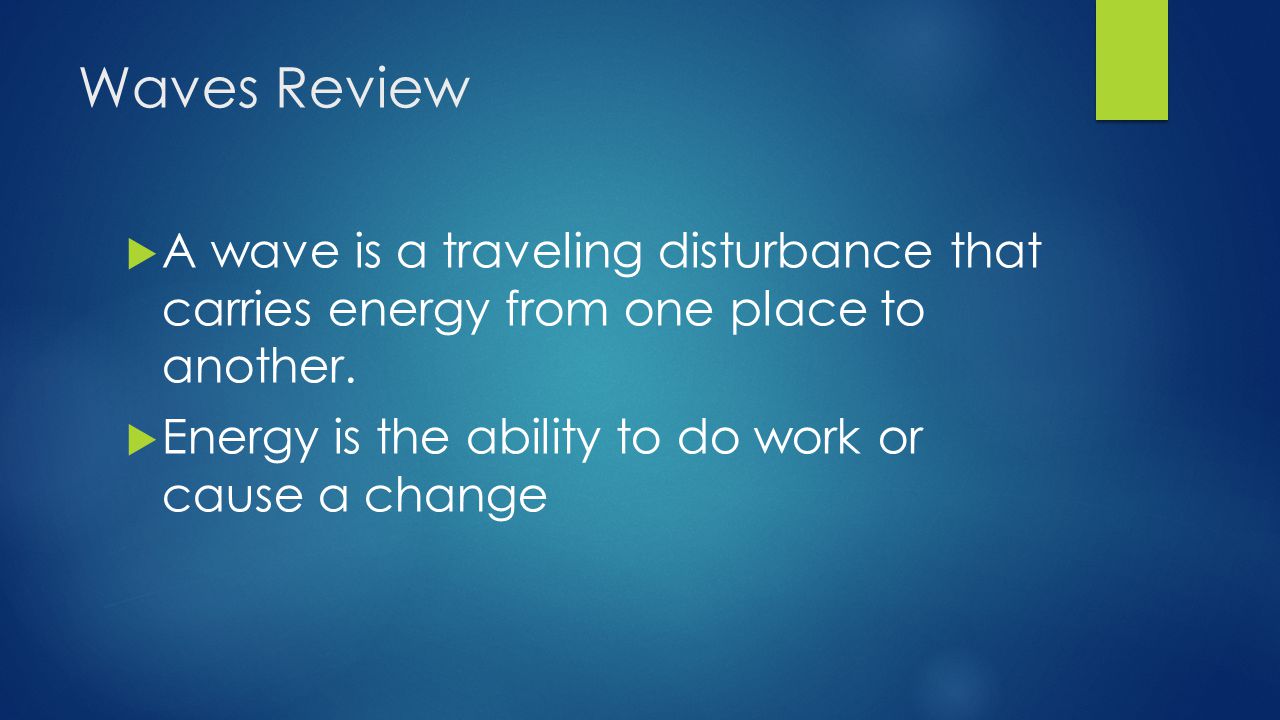 Waves Review

A wave is a traveling disturbance that carries energy from one place to another.

Energy is the ability to do work or cause a change